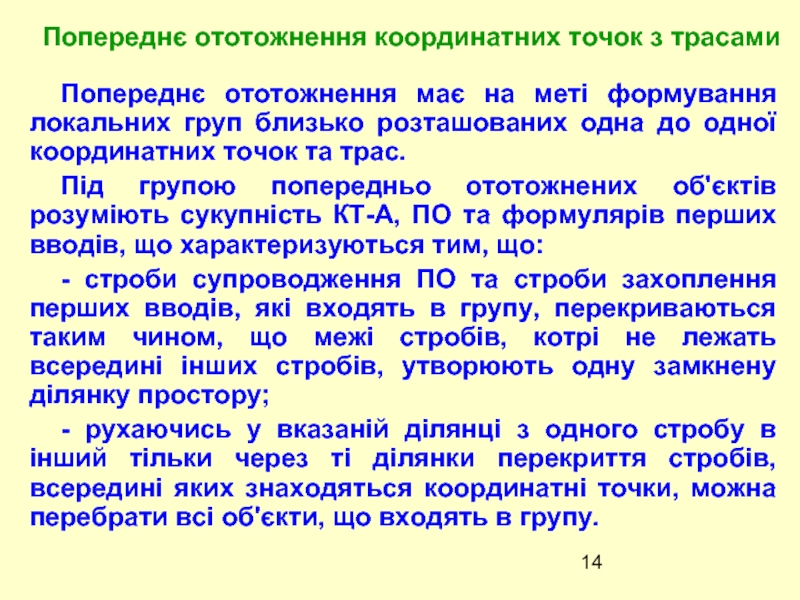 Попереднє ототожнення координатних точок з трасами

Попереднє ототожнення має на меті формування локальних груп близько розташованих одна до одної координатних точок та трас.

Під групою попередньо ототожнених об'єктів розуміють сукупність КТ-А, ПО та формулярів перших вводів, що характеризуються тим, що:

- строби супроводження ПО та строби захоплення перших вводів, які входять в групу, перекриваються таким чином, що межі стробів, котрі не лежать всередині інших стробів, утворюють одну замкнену ділянку простору;

- рухаючись у вказаній ділянці з одного стробу в інший тільки через ті ділянки перекриття стробів, всередині яких знаходяться координатні точки, можна перебрати всі об'єкти, що входять в групу.

14